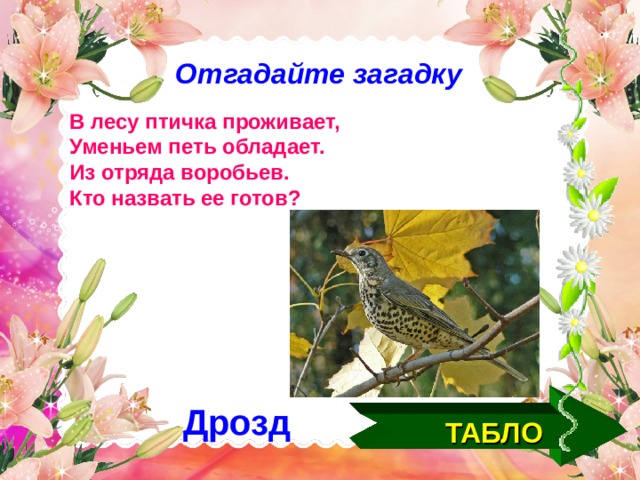 Отгадайте загадку

В лесу птичка проживает,
Уменьем петь обладает.
Из отряда воробьев.
Кто назвать ее готов?

Дрозд

ТАБЛО